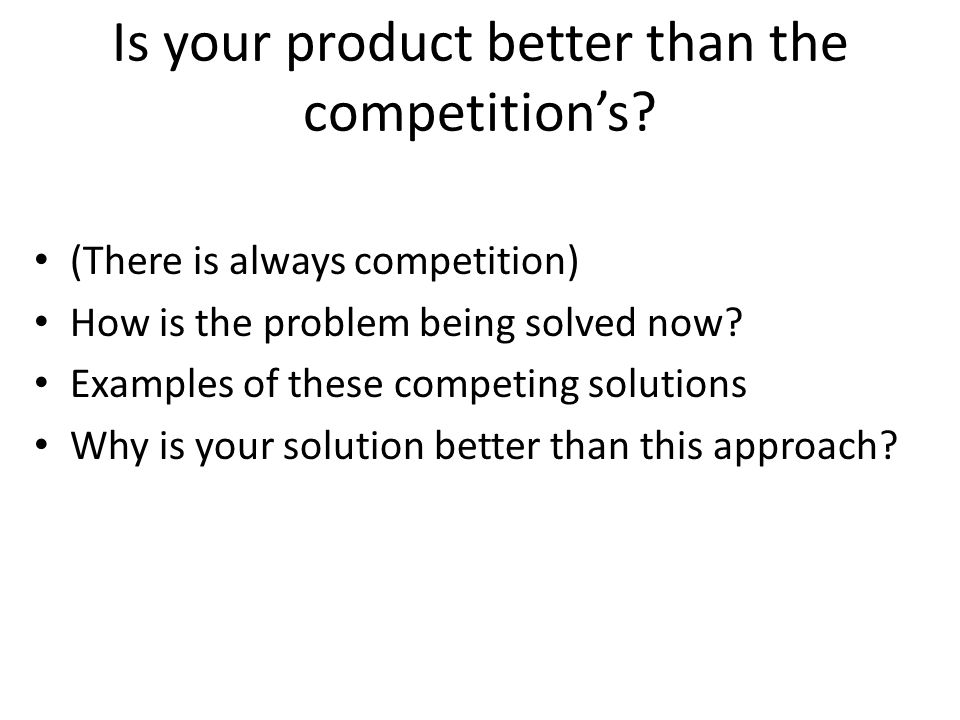 Is your product better than the competition’s?

• (There is always competition)
• How is the problem being solved now?
• Examples of these competing solutions
• Why is your solution better than this approach?